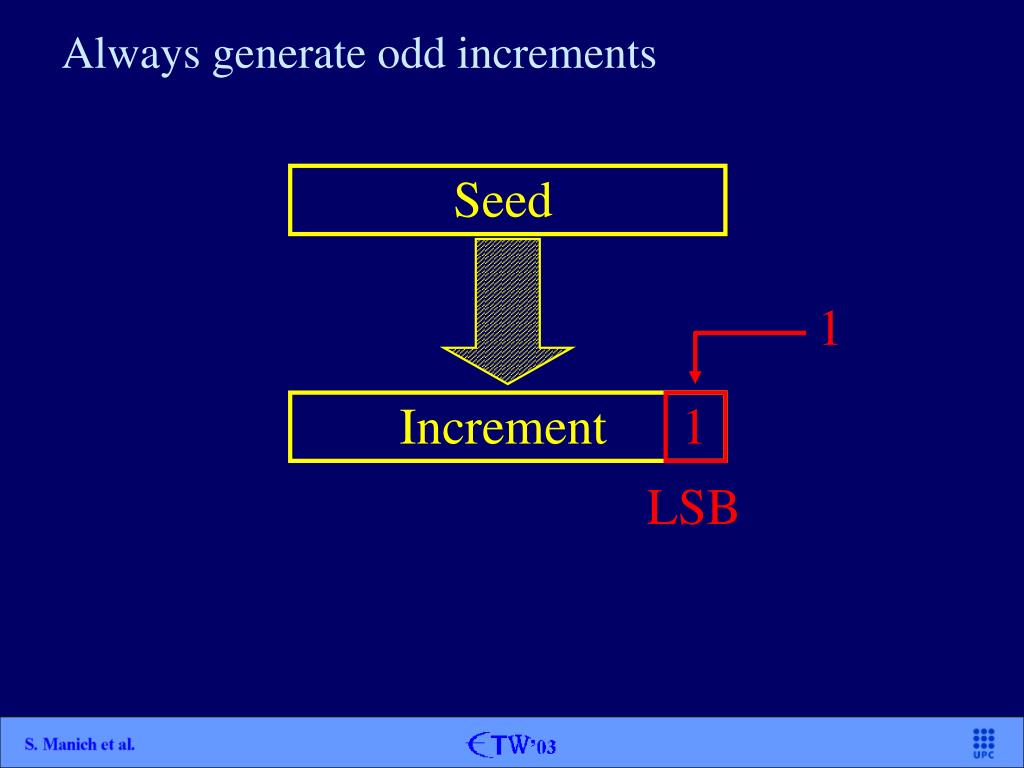 Always generate odd increments

Seed

1

Increment 1

LSB

S. Manich et al.

ETW'03

UPC